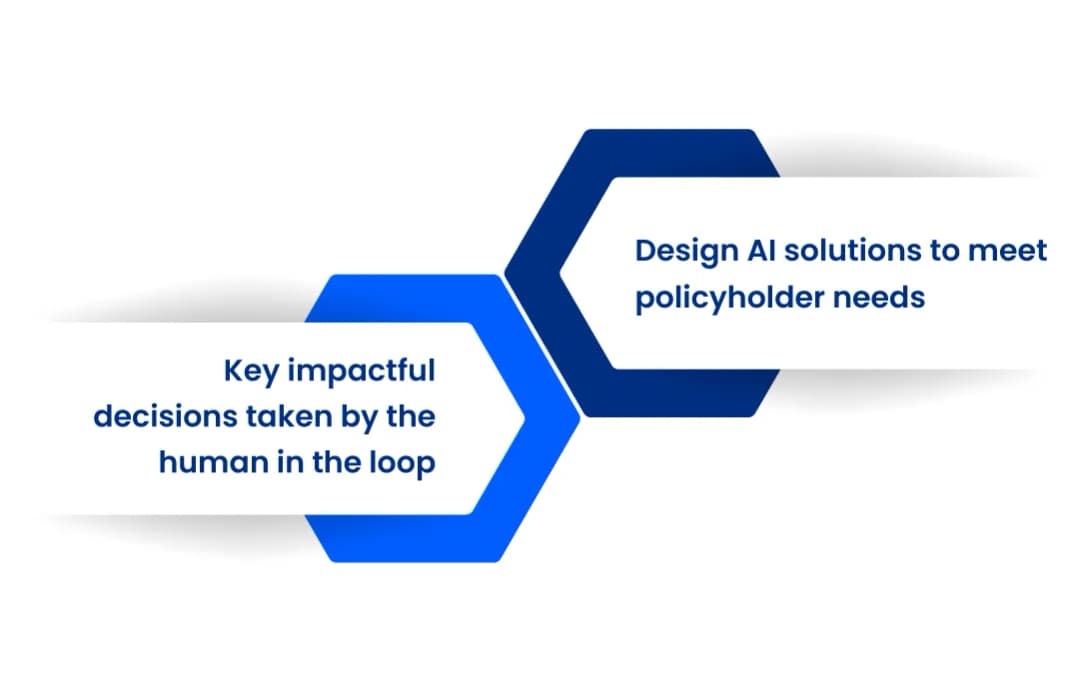 Design AI solutions to meet policyholder needs

Key impactful decisions taken by the human in the loop